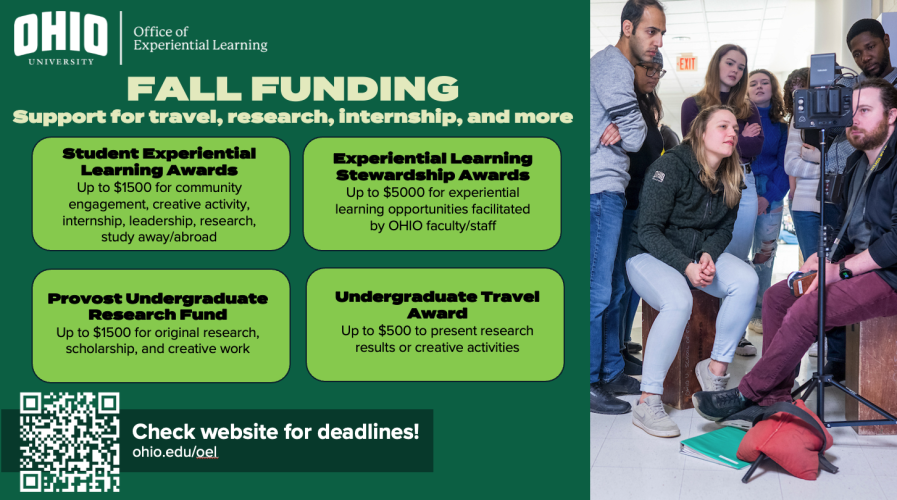 OHIO UNIVERSITY

Office of Experiential Learning

FALL FUNDING

Support for travel, research, internship, and more

Student Experiential Learning Awards
Up to $1500 for community engagement, creative activity, internship, leadership, research, study away/abroad

Experiential Learning Stewardship Awards
Up to $5000 for experiential learning opportunities facilitated by OHIO faculty/staff

Provost Undergraduate Research Fund
Up to $1500 for original research, scholarship, and creative work

Undergraduate Travel Award
Up to $500 to present research results or creative activities

Check website for deadlines!
ohio.edu/oel

EXIT